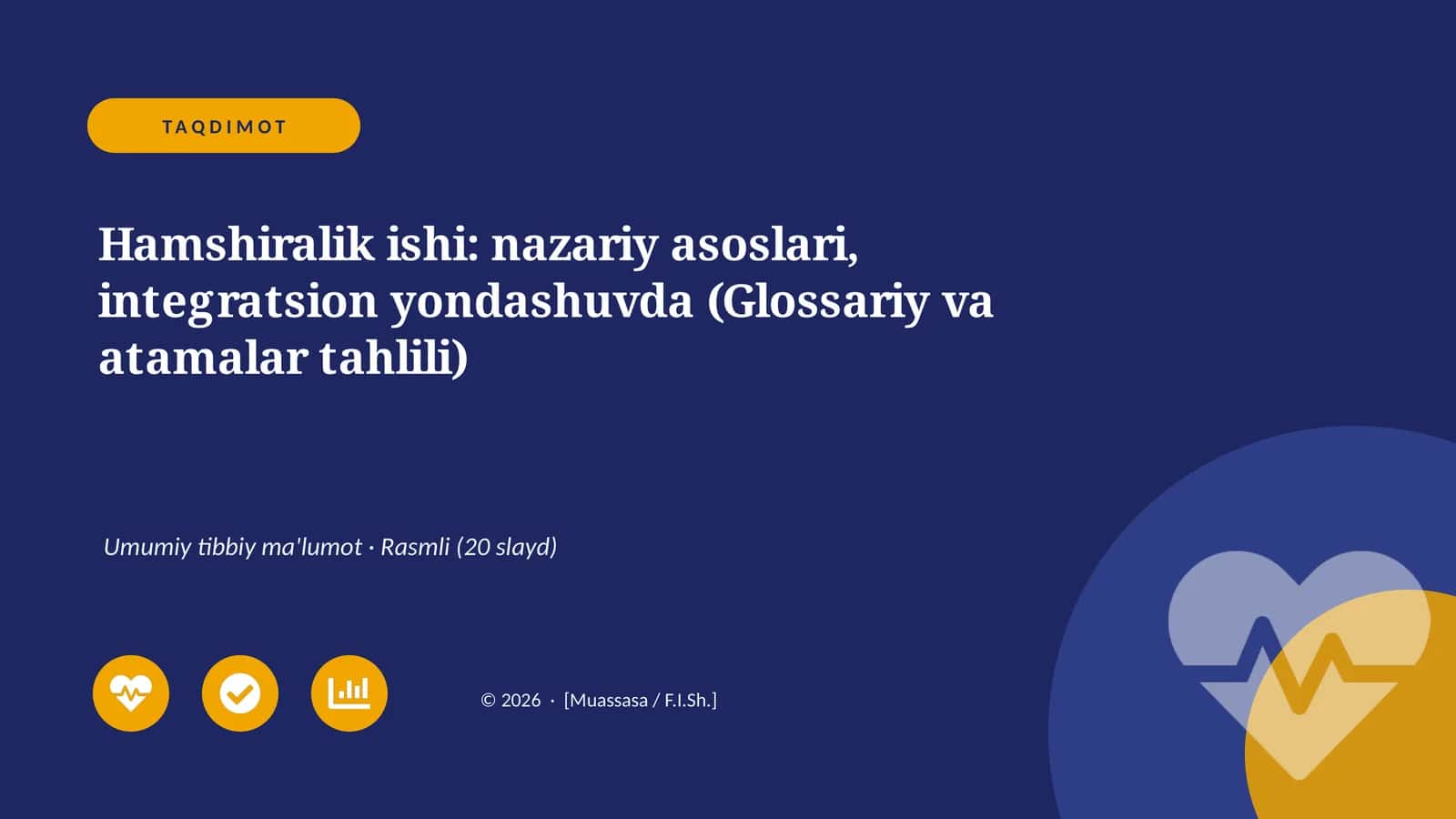 TAQDIMOT

Hamshiralik ishi: nazariy asoslari, integratsion yondashuvda (Glossariy va atamalar tahlili)

Umumiy tibbiy ma'lumot · Rasmli (20 slayd)

© 2026 · [Muassasa / F.I.Sh.]